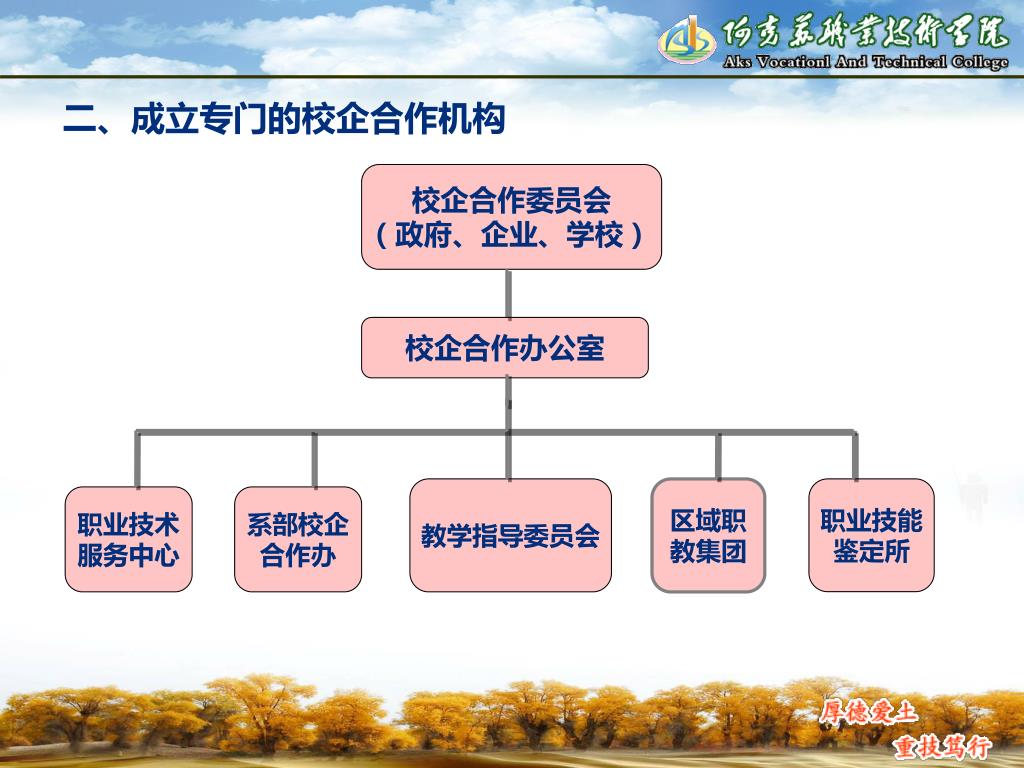 阿克苏职业技术学院
Aks Vocationl And Technical College

二、成立专门的校企合作机构

校企合作委员会
（政府、企业、学校）

校企合作办公室

职业技术服务中心

系部校企合作办

教学指导委员会

区域职教集团

职业技能鉴定所

厚德爱土
重技笃行